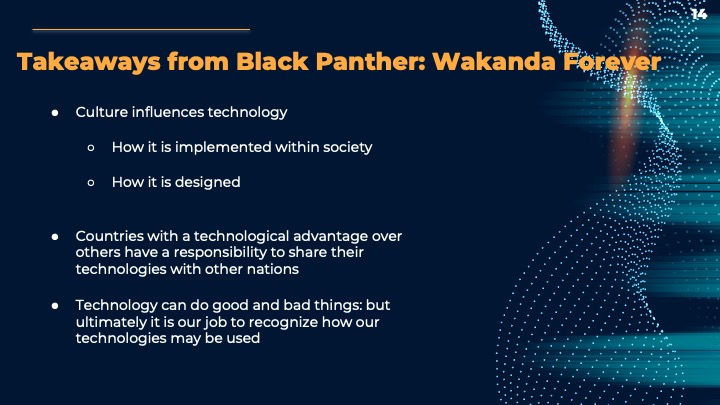 14

Takeaways from Black Panther: Wakanda Forever

● Culture influences technology

○ How it is implemented within society

○ How it is designed

● Countries with a technological advantage over others have a responsibility to share their technologies with other nations

● Technology can do good and bad things: but ultimately it is our job to recognize how our technologies may be used